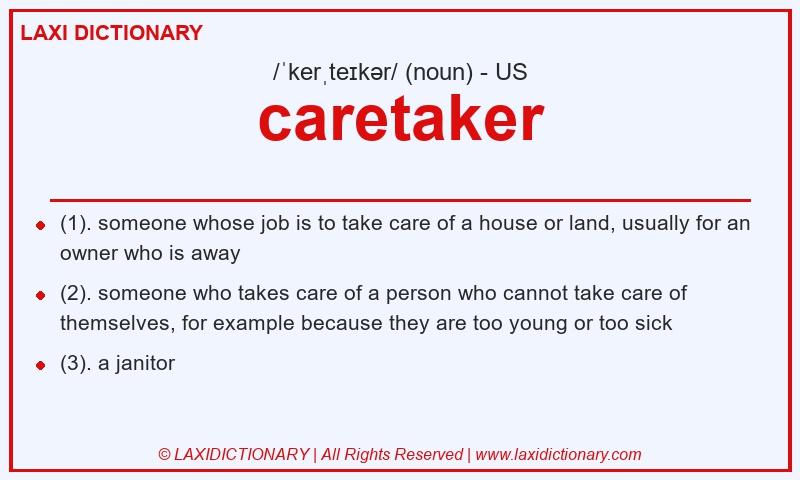 LAXI DICTIONARY

/ˈkerˌteɪkər/ (noun) - US

caretaker

- (1). someone whose job is to take care of a house or land, usually for an owner who is away
- (2). someone who takes care of a person who cannot take care of themselves, for example because they are too young or too sick
- (3). a janitor

© LAXIDICTIONARY | All Rights Reserved | www.laxidictionary.com